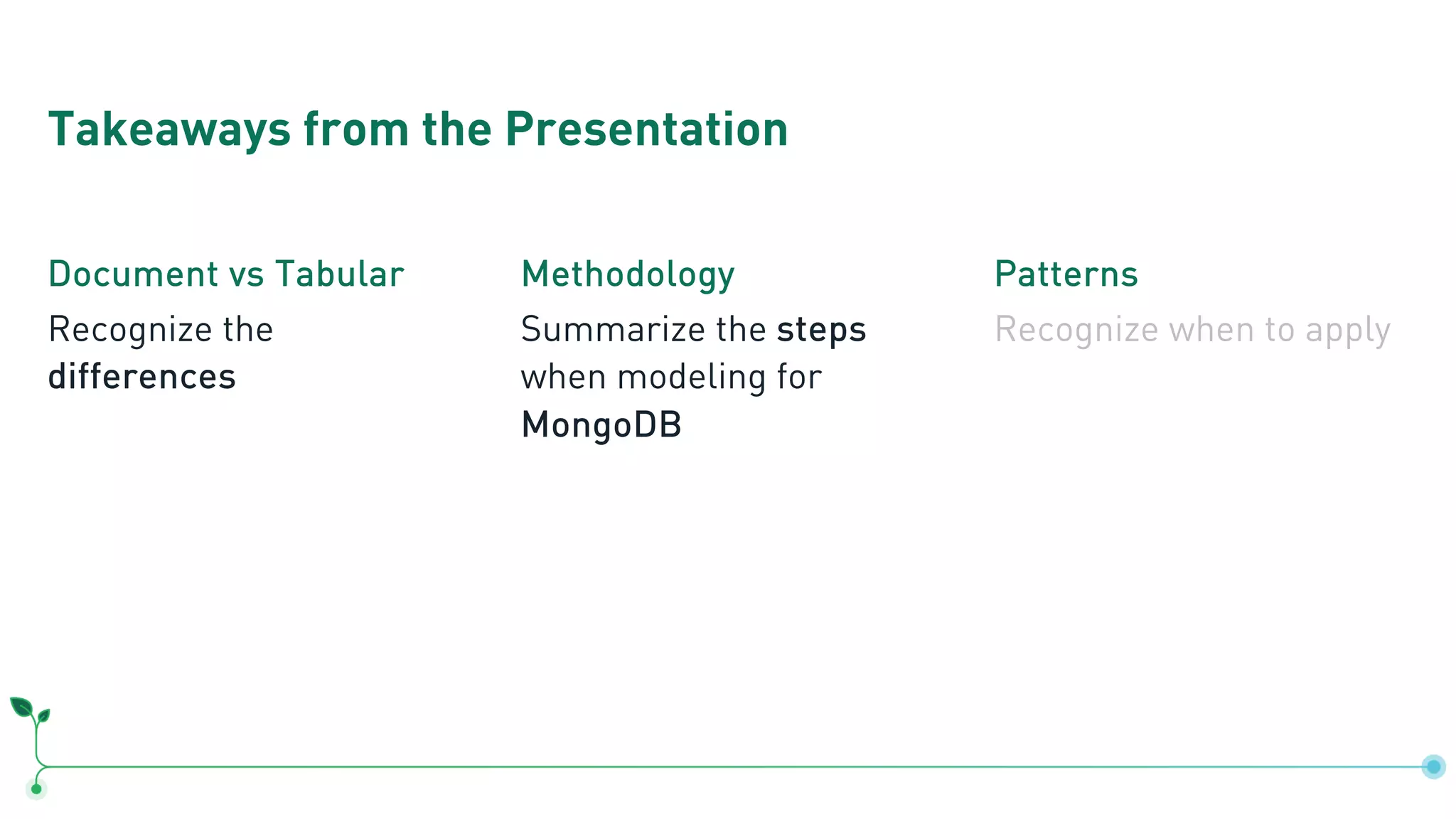 Takeaways from the Presentation

Document vs Tabular

Recognize the differences

Methodology

Summarize the steps when modeling for MongoDB

Patterns

Recognize when to apply